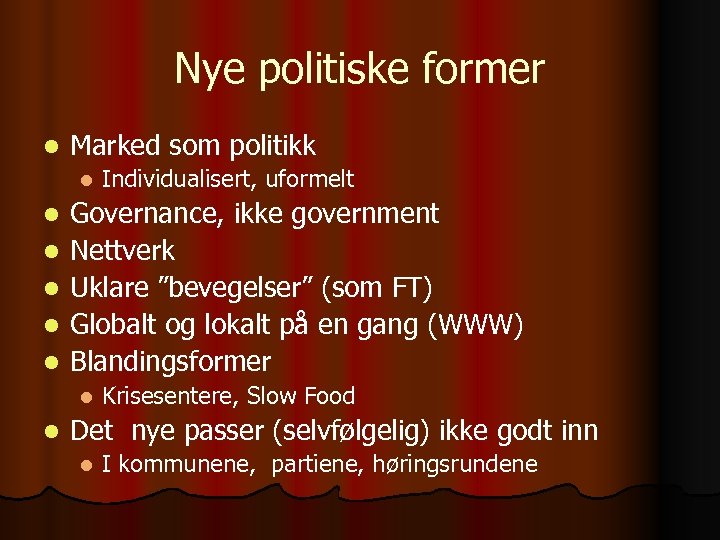 Nye politiske former

- Marked som politikk
  - Individualisert, uformelt
- Governance, ikke government
- Nettverk
- Uklare ”bevegelser” (som FT)
- Globalt og lokalt på en gang (WWW)
- Blandingsformer
  - Krisesentere, Slow Food
- Det nye passer (selvfølgelig) ikke godt inn
  - I kommunene, partiene, høringsrundene